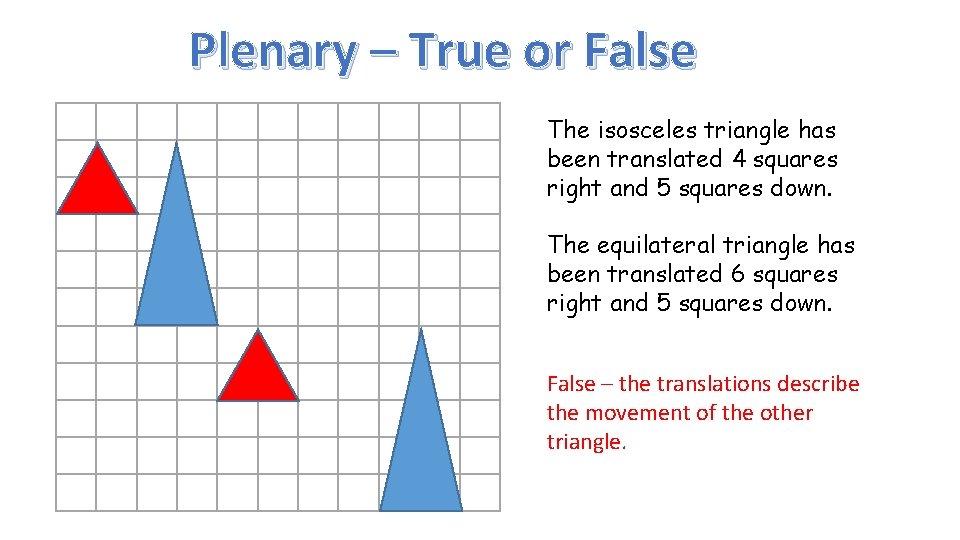 Plenary – True or False

The isosceles triangle has been translated 4 squares right and 5 squares down.

The equilateral triangle has been translated 6 squares right and 5 squares down.

False – the translations describe the movement of the other triangle.